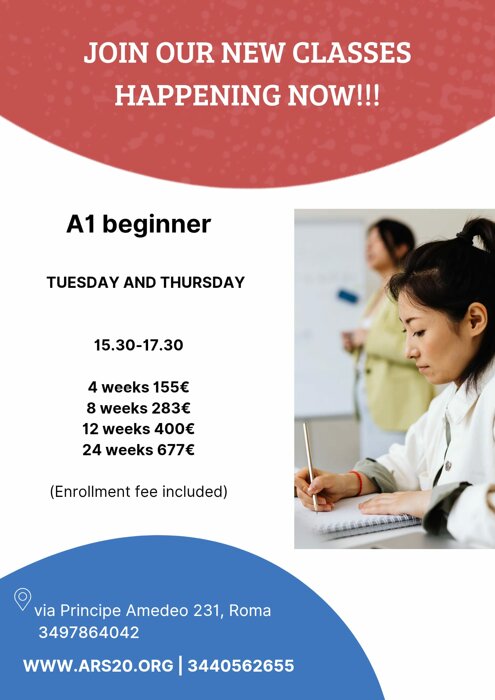 JOIN OUR NEW CLASSES HAPPENING NOW!!!

A1 beginner

TUESDAY AND THURSDAY

15.30-17.30

4 weeks 155€
8 weeks 283€
12 weeks 400€
24 weeks 677€

(Enrollment fee included)

via Principe Amedeo 231, Roma
3497864042

WWW.ARS20.ORG | 3440562655